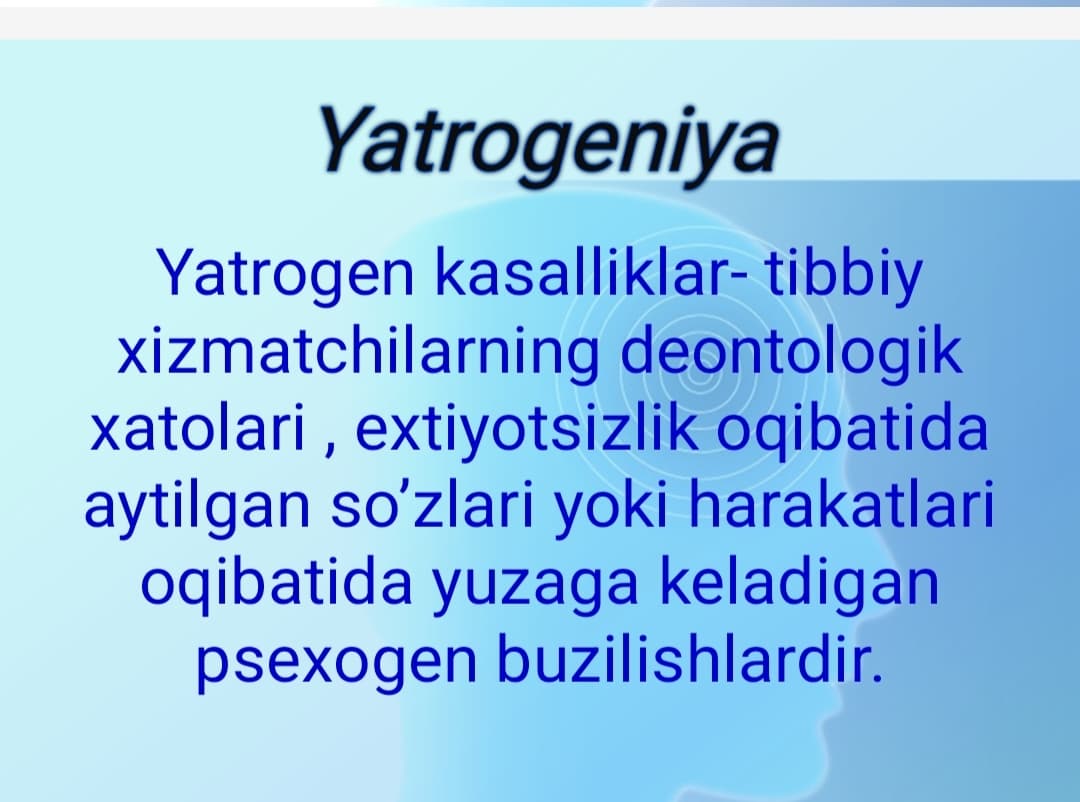 Yatrogeniya

Yatrogen kasalliklar- tibbiy xizmatchilarning deontologik xatolari , extiyotsizlik oqibatida aytilgan so’zlari yoki harakatlari oqibatida yuzaga keladigan psexogen buzilishlardir.